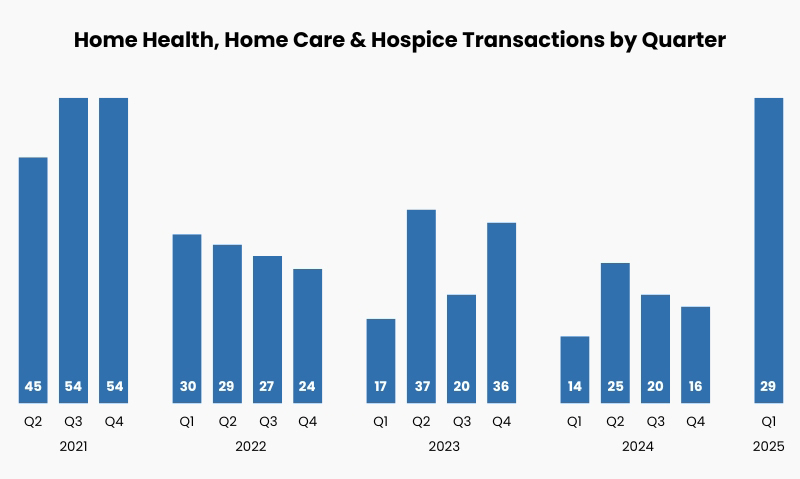 Home Health, Home Care & Hospice Transactions by Quarter

45 54 54 30 29 27 24 17 37 20 36 14 25 20 16 29

Q2 Q3 Q4 Q1 Q2 Q3 Q4 Q1 Q2 Q3 Q4 Q1 Q2 Q3 Q4 Q1

2021 2022 2023 2024 2025